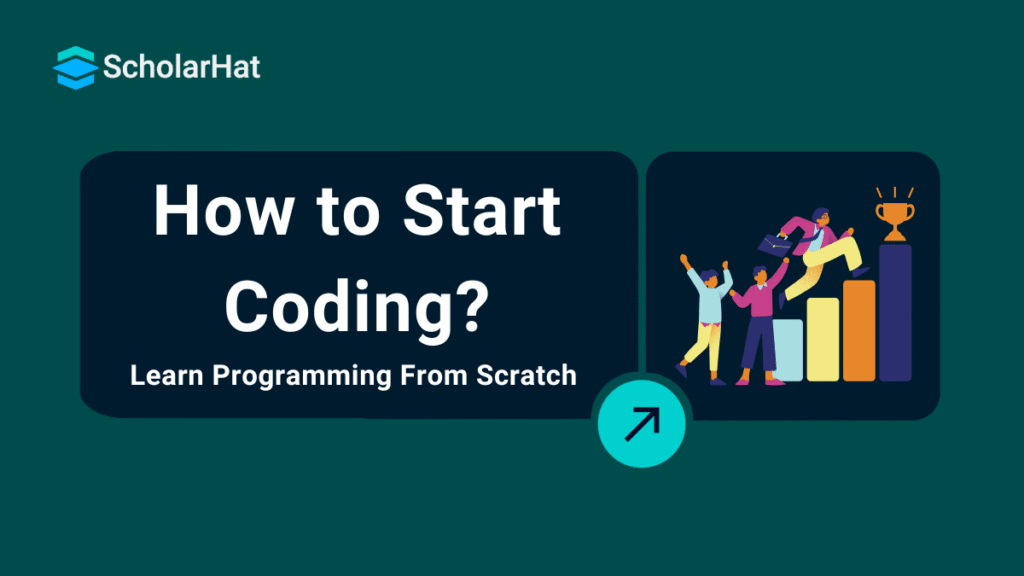 ScholarHat

How to Start Coding?

Learn Programming From Scratch